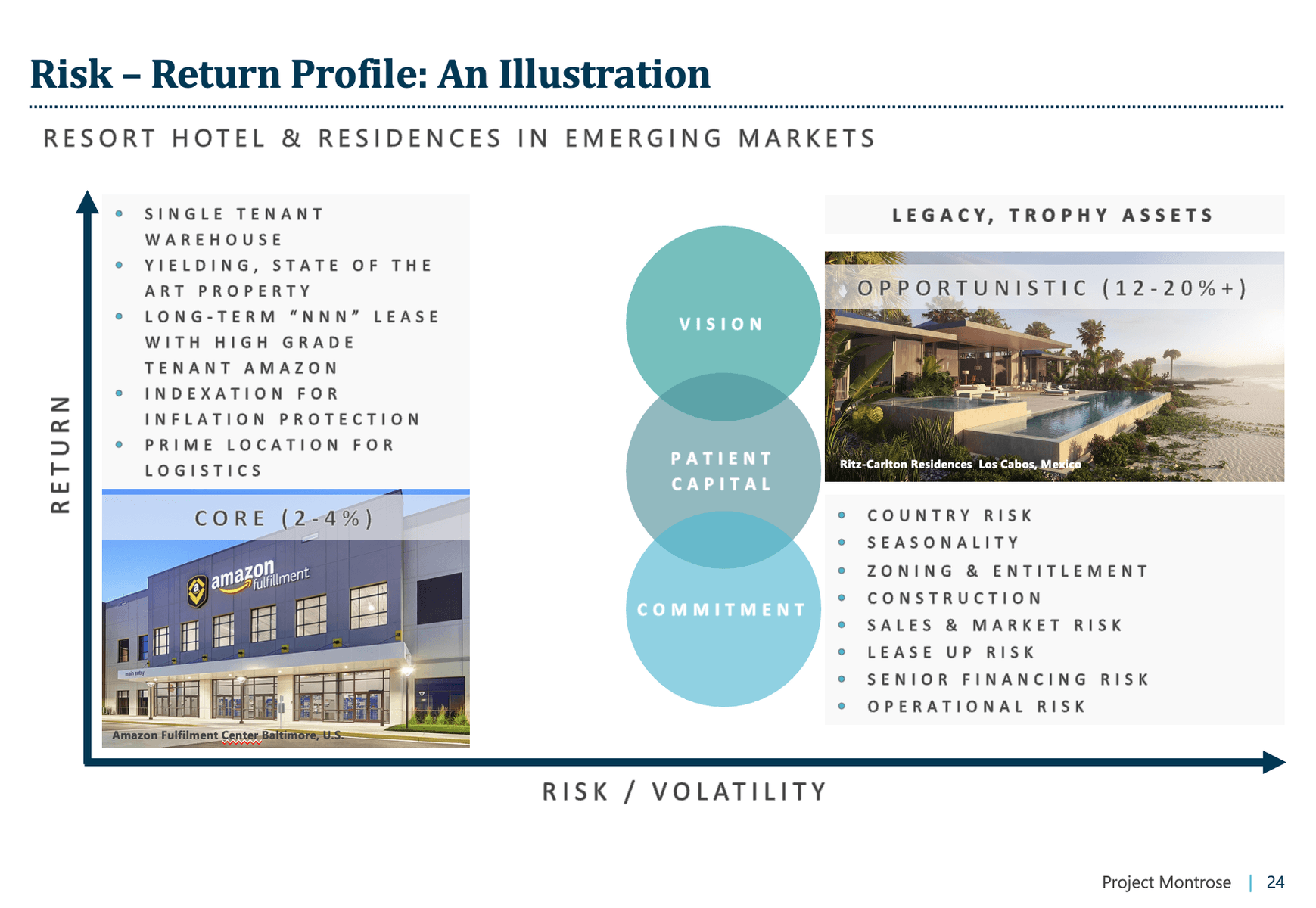 Risk – Return Profile: An Illustration

RESORT HOTEL & RESIDENCES IN EMERGING MARKETS

RETURN

- SINGLE TENANT WAREHOUSE
- YIELDING, STATE OF THE ART PROPERTY
- LONG-TERM "NNN" LEASE WITH HIGH GRADE TENANT AMAZON
- INDEXATION FOR INFLATION PROTECTION
- PRIME LOCATION FOR LOGISTICS

CORE (2-4%)

amazon fulfillment

main entry

Amazon Fulfilment Center Baltimore, U.S.

VISION

PATIENT CAPITAL

COMMITMENT

LEGACY, TROPHY ASSETS

OPPORTUNISTIC (12-20%+)

Ritz-Carlton Residences Los Cabos, Mexico

- COUNTRY RISK
- SEASONALITY
- ZONING & ENTITLEMENT
- CONSTRUCTION
- SALES & MARKET RISK
- LEASE UP RISK
- SENIOR FINANCING RISK
- OPERATIONAL RISK

RISK / VOLATILITY

Project Montrose | 24